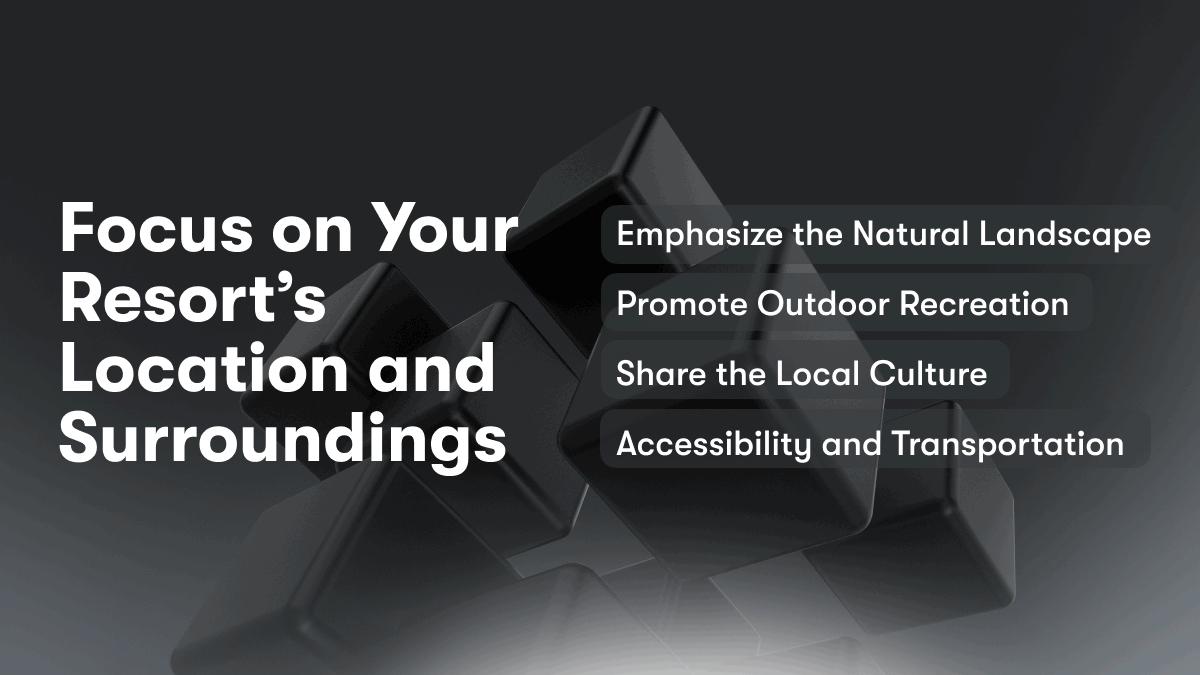 Focus on Your Resort’s Location and Surroundings

Emphasize the Natural Landscape

Promote Outdoor Recreation

Share the Local Culture

Accessibility and Transportation